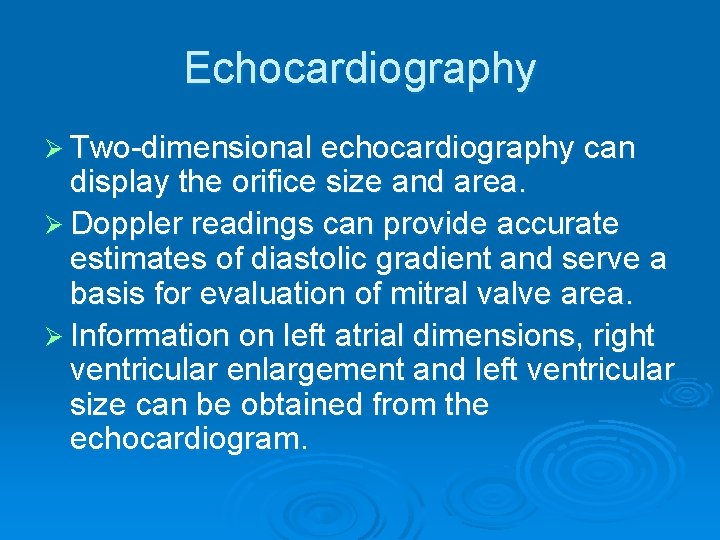 Echocardiography

➢ Two-dimensional echocardiography can display the orifice size and area.

➢ Doppler readings can provide accurate estimates of diastolic gradient and serve a basis for evaluation of mitral valve area.

➢ Information on left atrial dimensions, right ventricular enlargement and left ventricular size can be obtained from the echocardiogram.